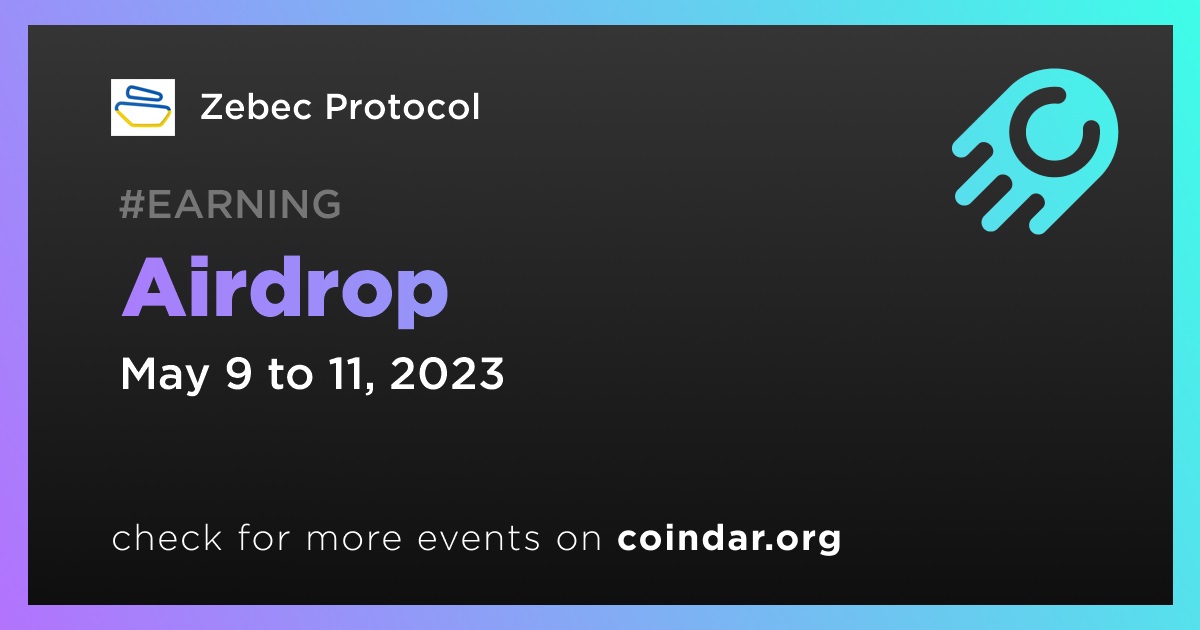 Zebec Protocol

#EARNING

Airdrop

May 9 to 11, 2023

check for more events on coindar.org